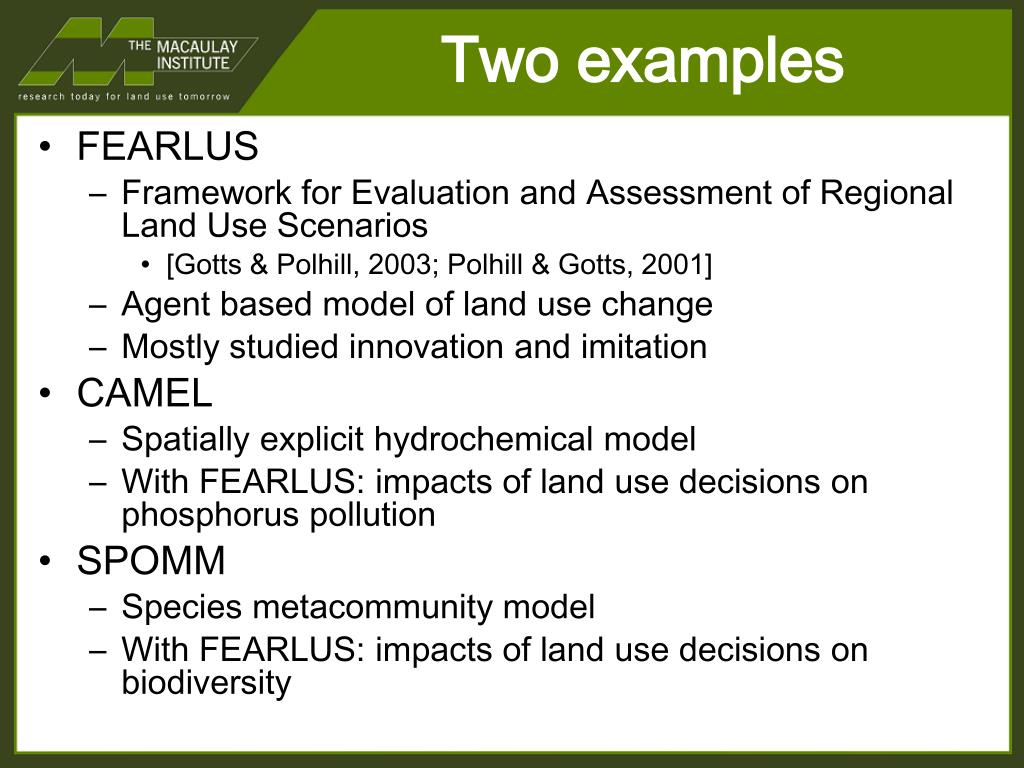 THE MACAULAY INSTITUTE
research today for land use tomorrow

Two examples

• FEARLUS
– Framework for Evaluation and Assessment of Regional Land Use Scenarios
• [Gotts & Polhill, 2003; Polhill & Gotts, 2001]
– Agent based model of land use change
– Mostly studied innovation and imitation
• CAMEL
– Spatially explicit hydrochemical model
– With FEARLUS: impacts of land use decisions on phosphorus pollution
• SPOMM
– Species metacommunity model
– With FEARLUS: impacts of land use decisions on biodiversity